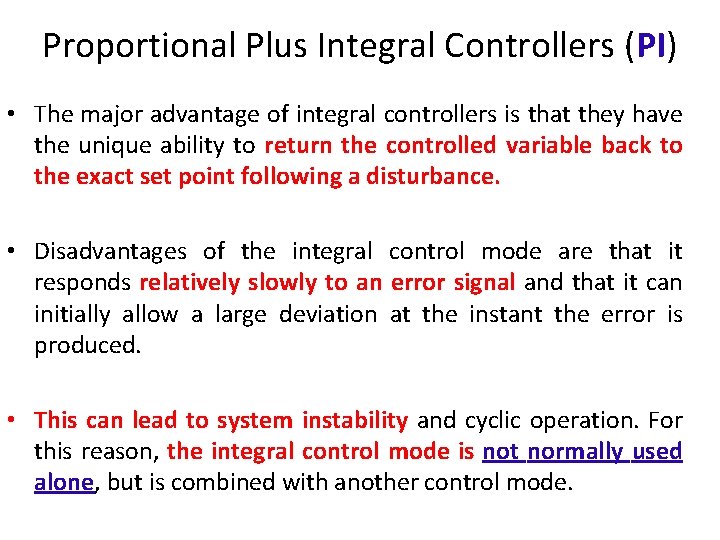 Proportional Plus Integral Controllers (PI)

• The major advantage of integral controllers is that they have the unique ability to return the controlled variable back to the exact set point following a disturbance.

• Disadvantages of the integral control mode are that it responds relatively slowly to an error signal and that it can initially allow a large deviation at the instant the error is produced.

• This can lead to system instability and cyclic operation. For this reason, the integral control mode is not normally used alone, but is combined with another control mode.